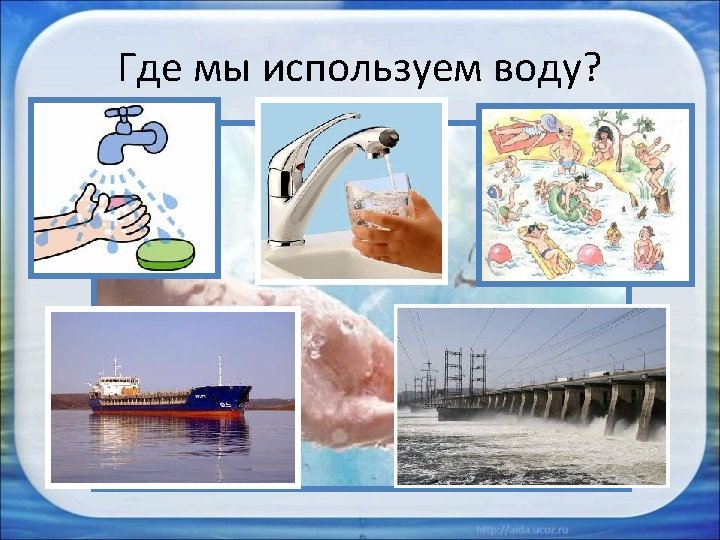 Где мы используем воду?

http://aida.ucoz.ru